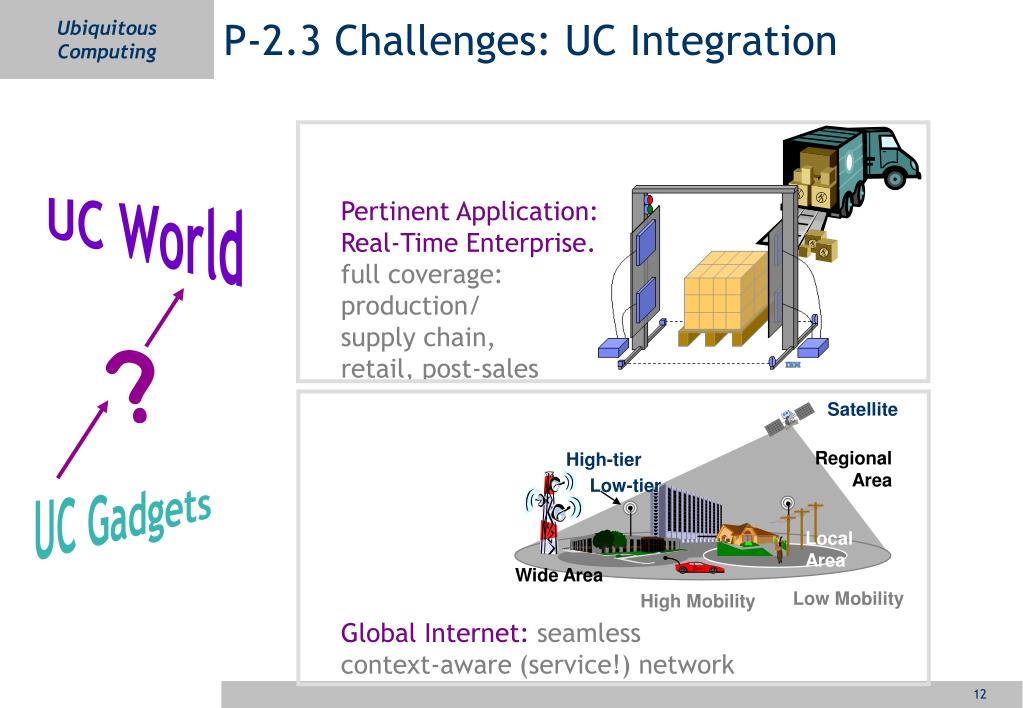 Ubiquitous Computing

P-2.3 Challenges: UC Integration

UC World

?

UC Gadgets

Pertinent Application: Real-Time Enterprise. full coverage: production/ supply chain, retail, post-sales

IBM

Satellite

High-tier

Low-tier

Regional Area

Local Area

Wide Area

High Mobility

Low Mobility

Global Internet: seamless context-aware (service!) network

12